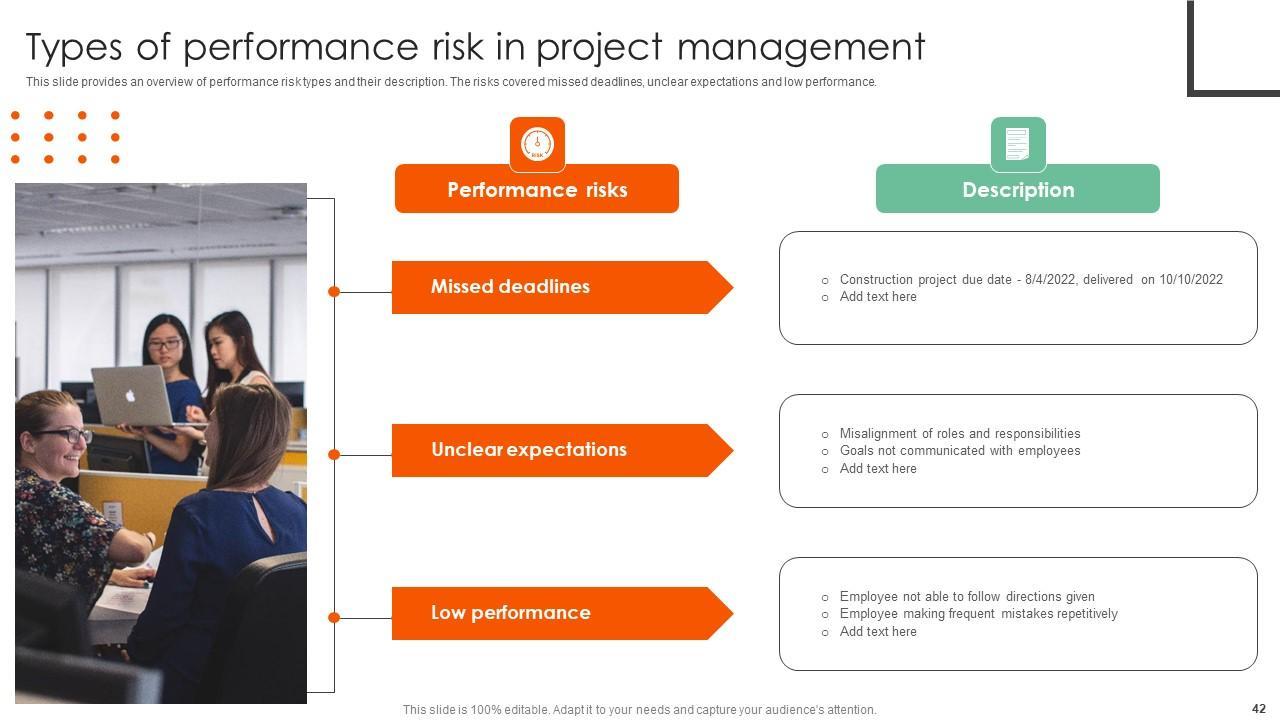 Types of performance risk in project management

This slide provides an overview of performance risk types and their description. The risks covered missed deadlines, unclear expectations and low performance.

RISK

Performance risks

Description

Missed deadlines

○ Construction project due date - 8/4/2022, delivered on 10/10/2022
○ Add text here

Unclear expectations

○ Misalignment of roles and responsibilities
○ Goals not communicated with employees
○ Add text here

Low performance

○ Employee not able to follow directions given
○ Employee making frequent mistakes repetitively
○ Add text here

This slide is 100% editable. Adapt it to your needs and capture your audience's attention.

42